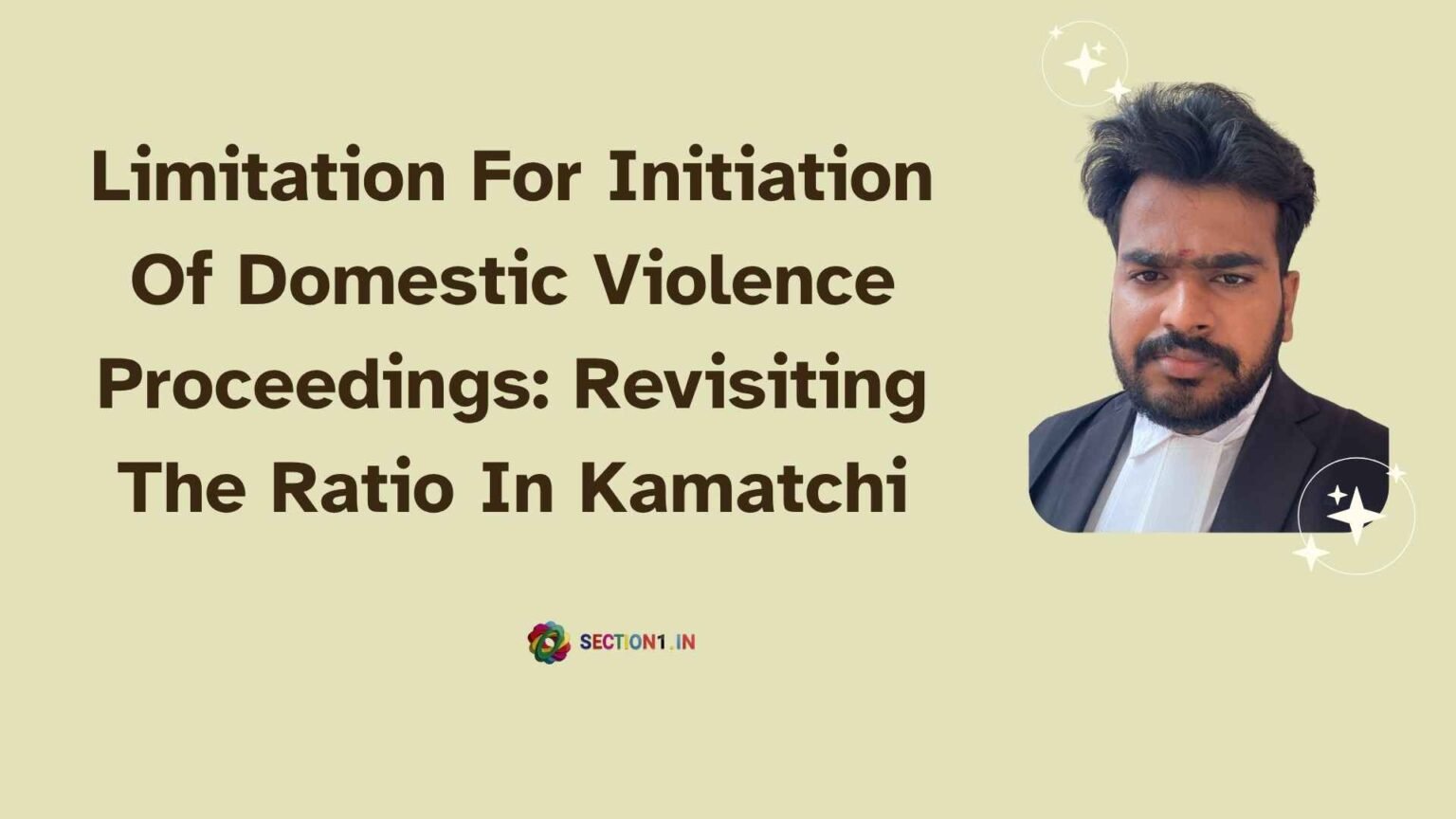 Limitation For Initiation Of Domestic Violence Proceedings: Revisiting The Ratio In Kamatchi

SECTION1.IN